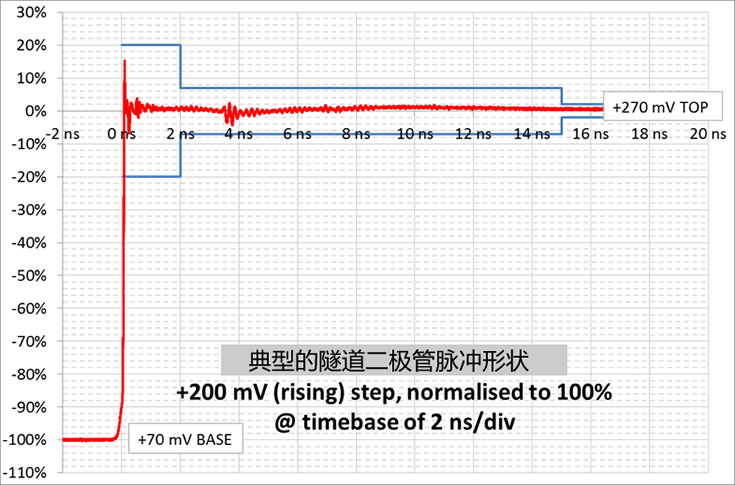 30%
20%
10%
0%
-10%
-20%
-30%
-40%
-50%
-60%
-70%
-80%
-90%
-100%
-110%

-2 ns
0 ns
2 ns
4 ns
6 ns
8 ns
10 ns
12 ns
14 ns
16 ns
18 ns
20 ns

+270 mV TOP

典型的隧道二极管脉冲形状
+200 mV (rising) step, normalised to 100%
@ timebase of 2 ns/div

+70 mV BASE